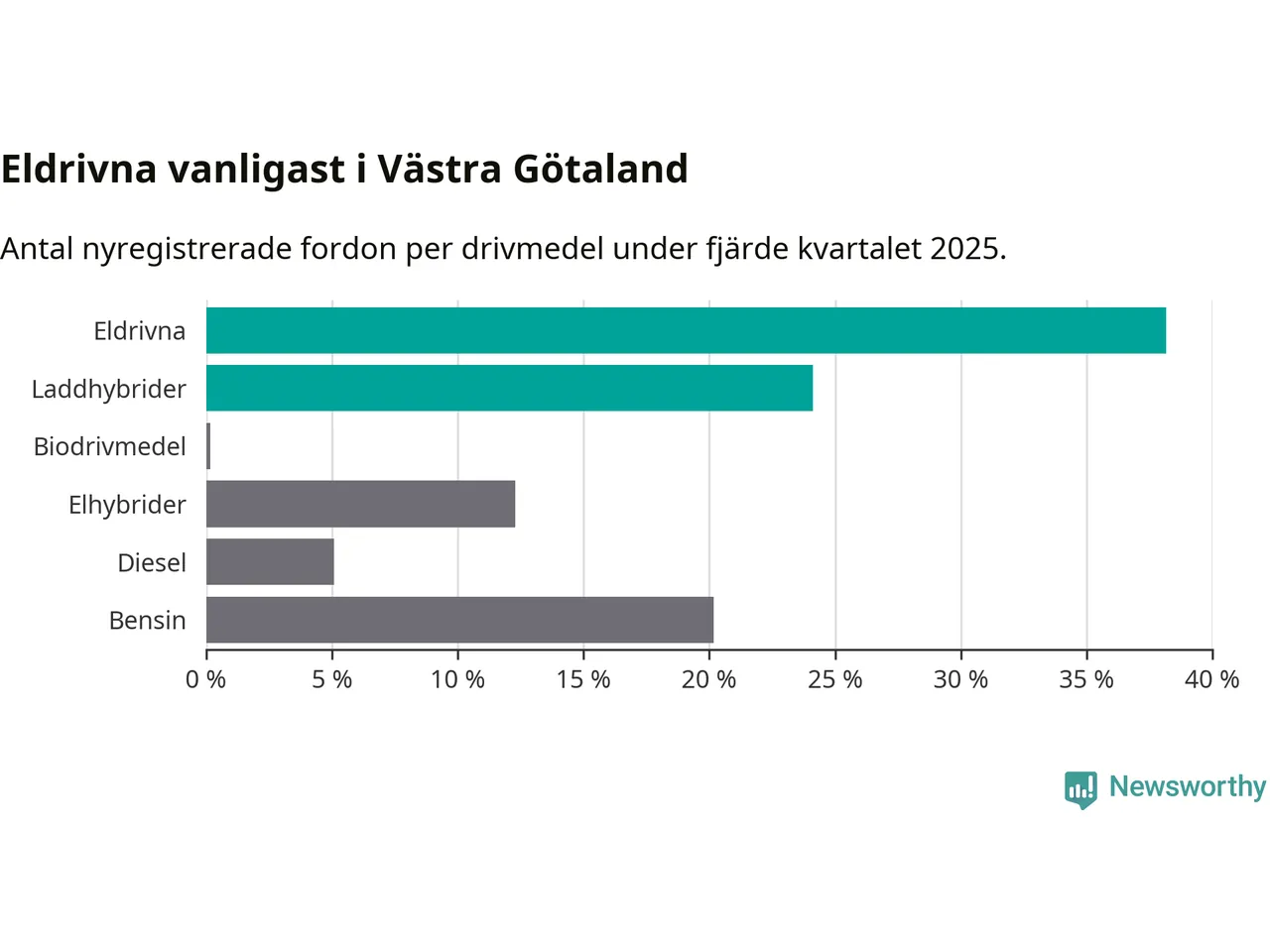 Eldrivna vanligast i Västra Götaland

Antal nyregistrerade fordon per drivmedel under fjärde kvartalet 2025.

Eldrivna
Laddhybrider
Biodrivmedel
Elhybrider
Diesel
Bensin

0 %
5 %
10 %
15 %
20 %
25 %
30 %
35 %
40 %

Newsworthy